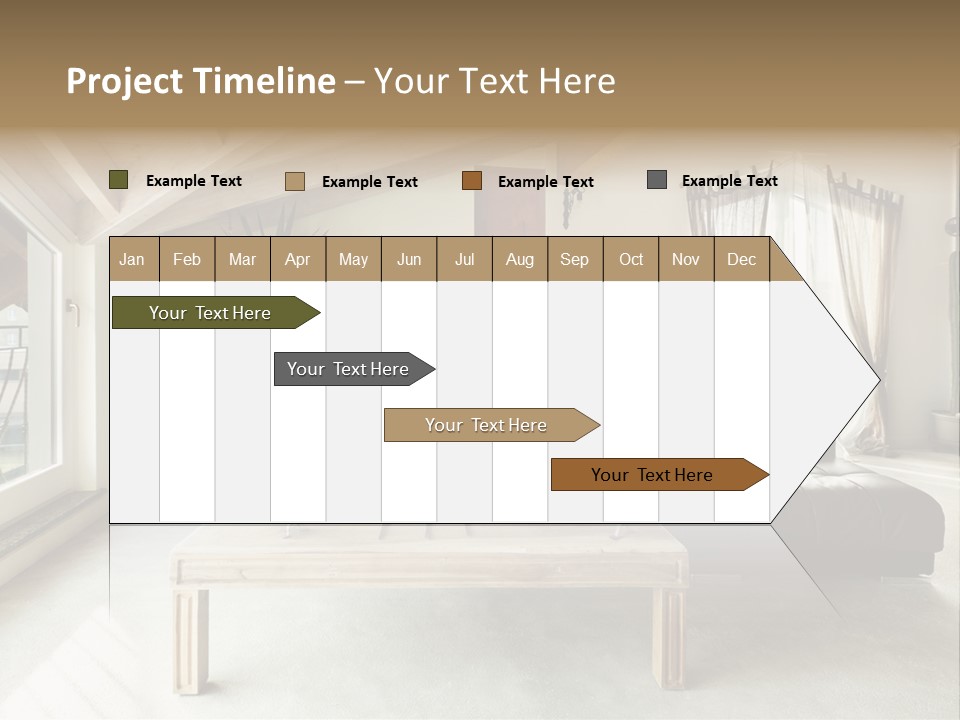 Project Timeline – Your Text Here

Example Text
Example Text
Example Text
Example Text

| Jan | Feb | Mar | Apr | May | Jun | Jul | Aug | Sep | Oct | Nov | Dec |
|---|---|---|---|---|---|---|---|---|---|---|---|

Your Text Here

Your Text Here

Your Text Here

Your Text Here